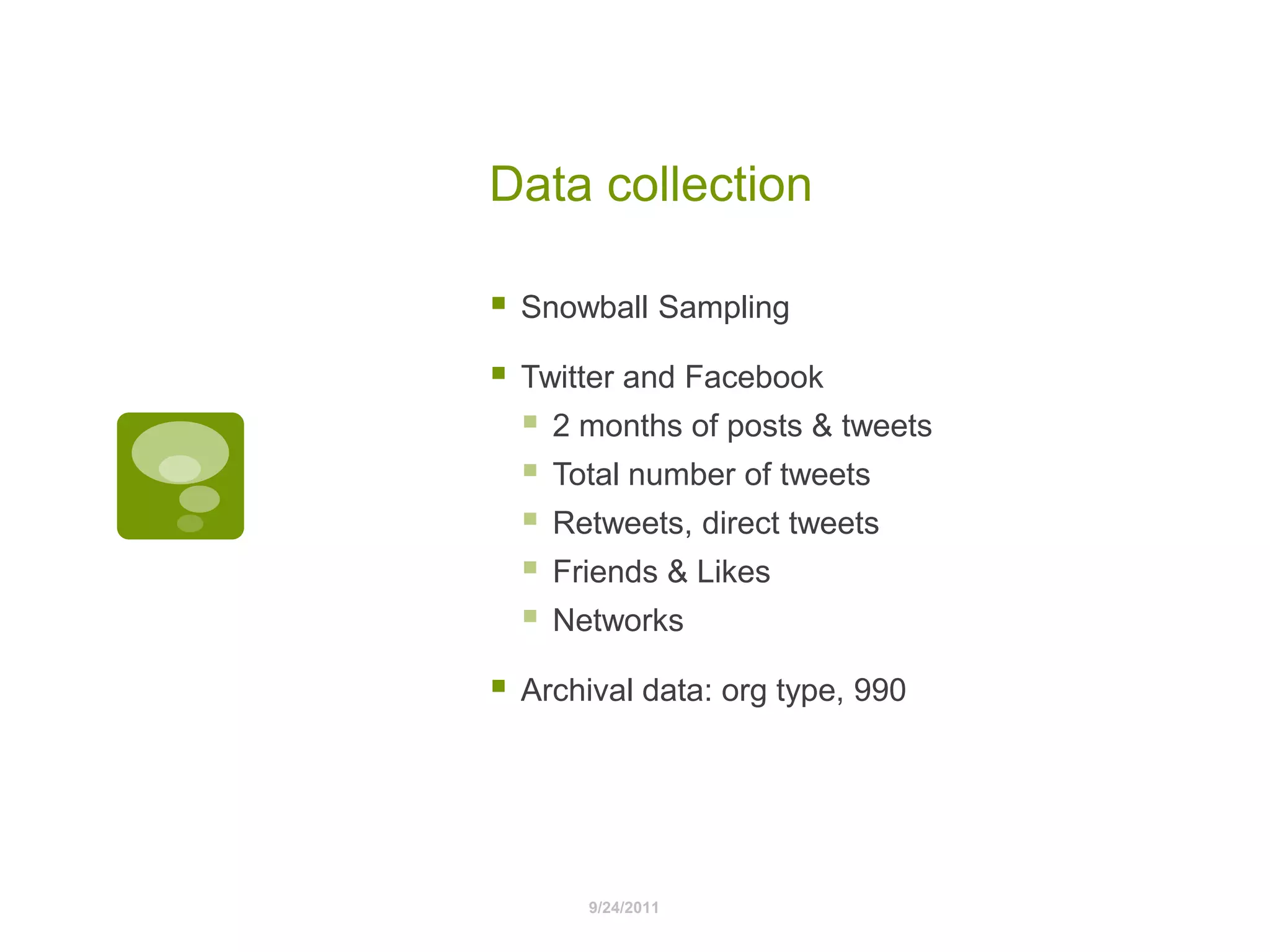 Data collection

- Snowball Sampling
- Twitter and Facebook
  - 2 months of posts & tweets
  - Total number of tweets
  - Retweets, direct tweets
  - Friends & Likes
  - Networks
- Archival data: org type, 990

9/24/2011